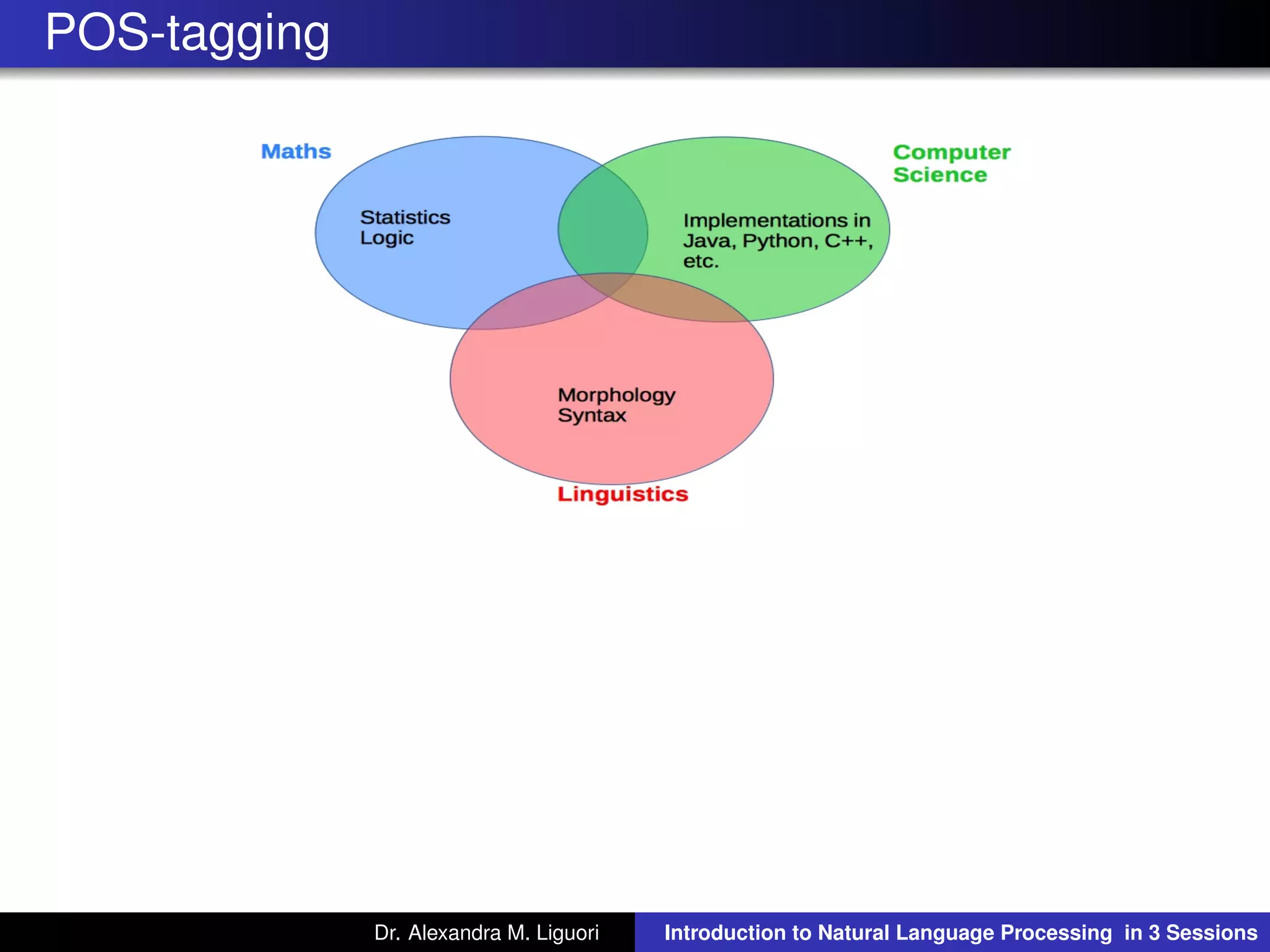 POS-tagging

Maths

Statistics
Logic

Computer
Science

Implementations in
Java, Python, C++,
etc.

Morphology
Syntax

Linguistics

Dr. Alexandra M. Liguori

Introduction to Natural Language Processing in 3 Sessions